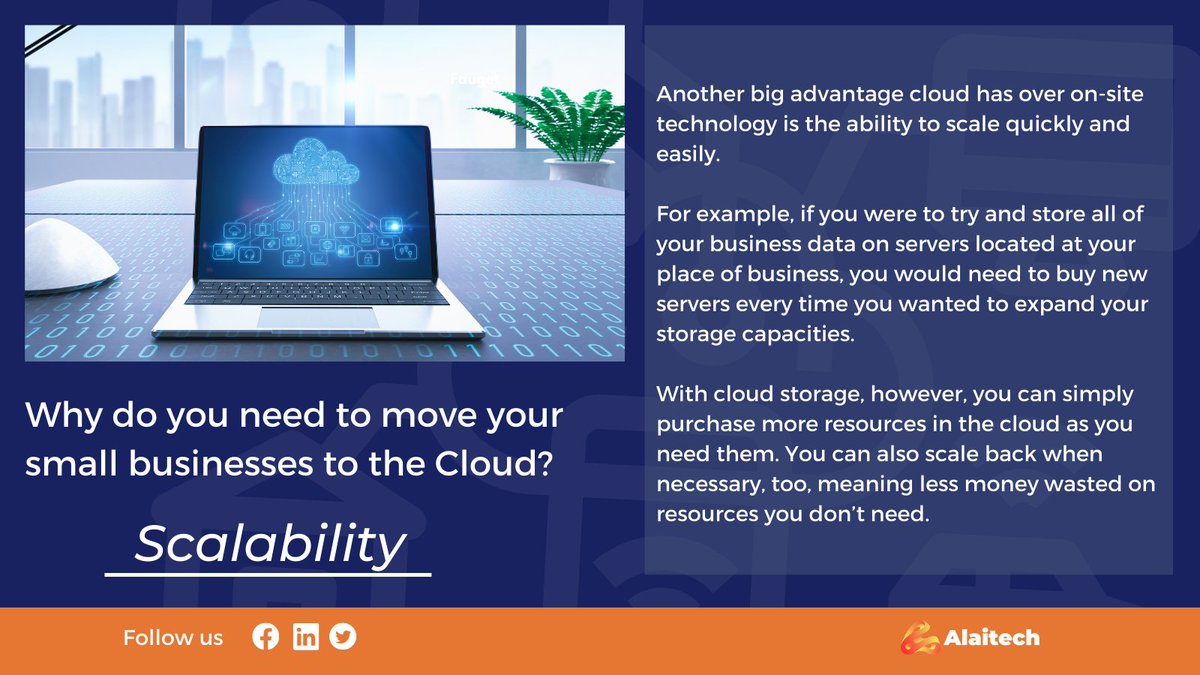 Why do you need to move your small businesses to the Cloud?

Scalability

Another big advantage cloud has over on-site technology is the ability to scale quickly and easily.

For example, if you were to try and store all of your business data on servers located at your place of business, you would need to buy new servers every time you wanted to expand your storage capacities.

With cloud storage, however, you can simply purchase more resources in the cloud as you need them. You can also scale back when necessary, too, meaning less money wasted on resources you don't need.

Follow us

Alaitech